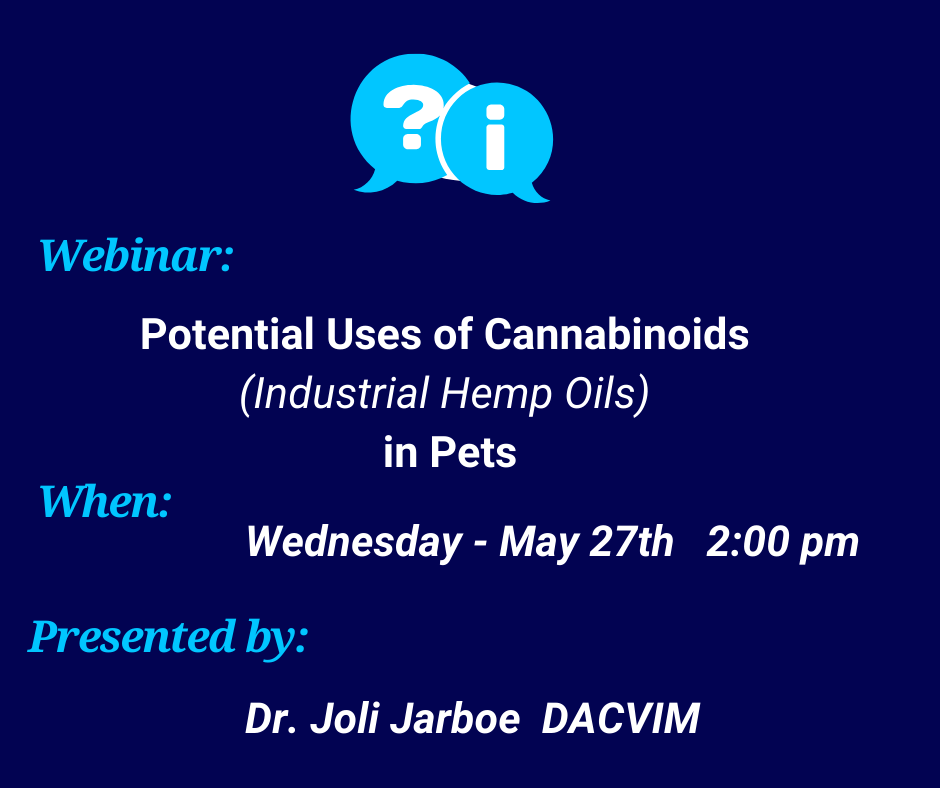 ?
i

Webinar:

Potential Uses of Cannabinoids
(Industrial Hemp Oils)
in Pets

When:

Wednesday - May 27th 2:00 pm

Presented by:

Dr. Joli Jarboe DACVIM